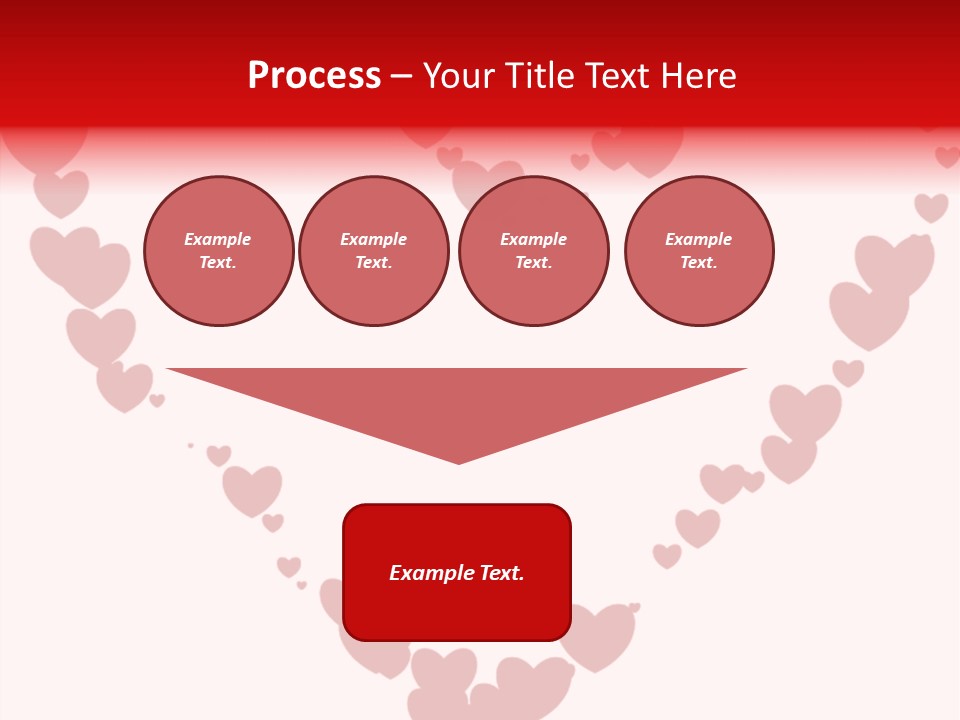 Process – Your Title Text Here

Example Text.

Example Text.

Example Text.

Example Text.

Example Text.